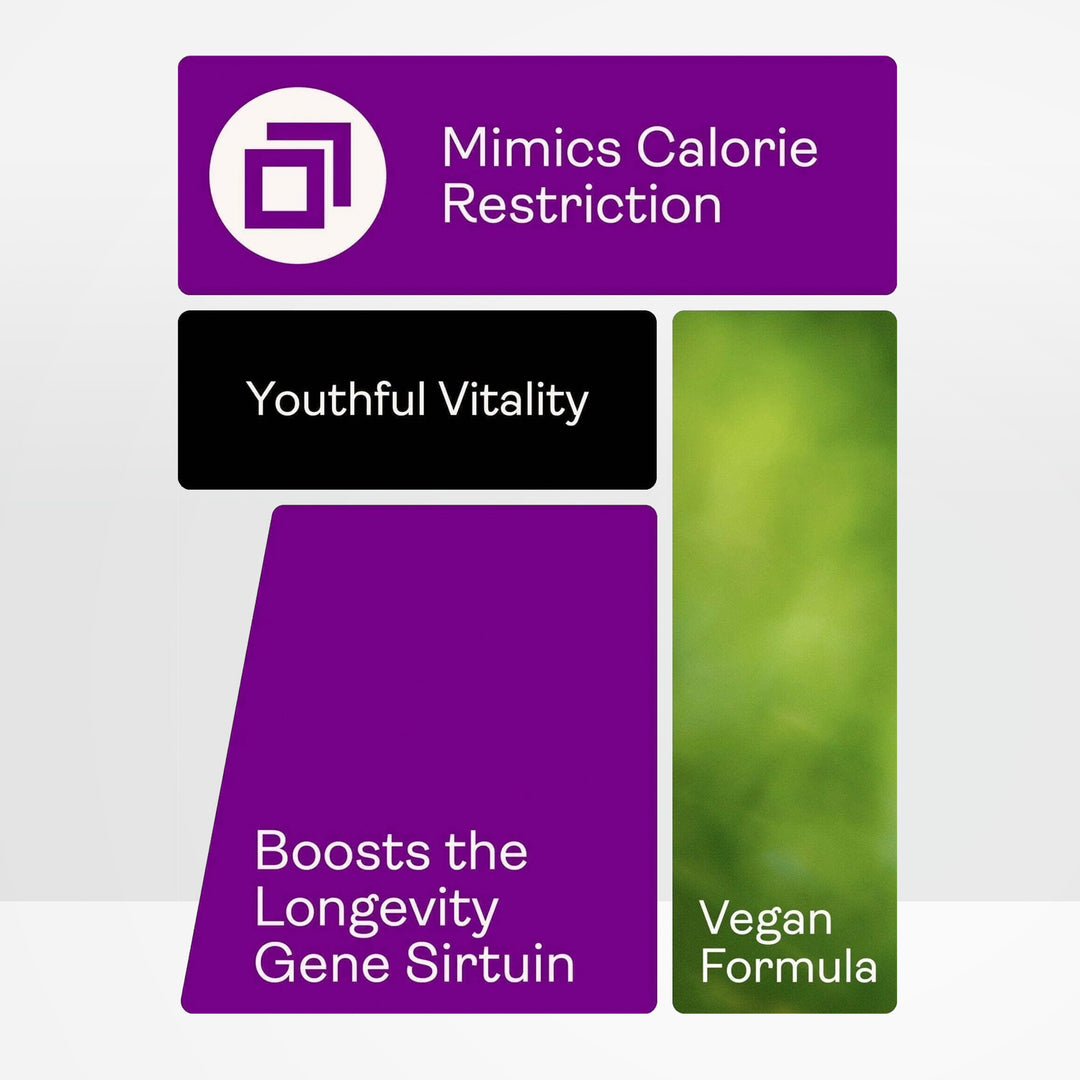 Mimics Calorie Restriction

Youthful Vitality

Boosts the Longevity Gene Sirtuin

Vegan Formula